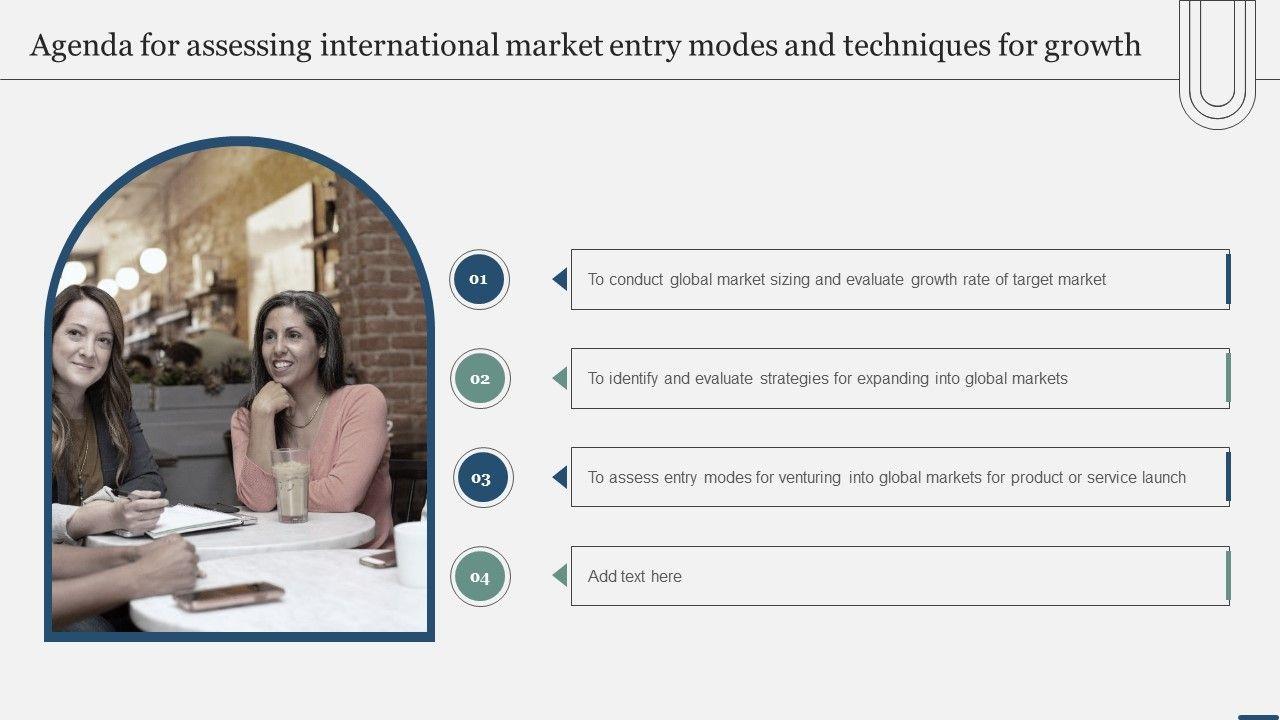 Agenda for assessing international market entry modes and techniques for growth

01

To conduct global market sizing and evaluate growth rate of target market

02

To identify and evaluate strategies for expanding into global markets

03

To assess entry modes for venturing into global markets for product or service launch

04

Add text here